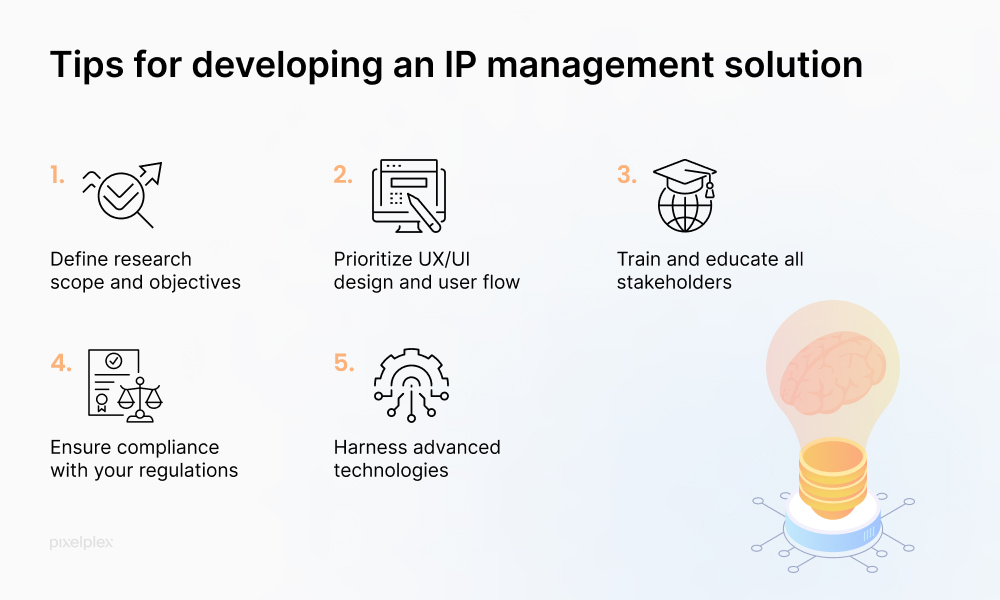 Tips for developing an IP management solution

1.

Define research scope and objectives

2.

Prioritize UX/UI design and user flow

3.

Train and educate all stakeholders

4.

Ensure compliance with your regulations

5.

Harness advanced technologies

pixelplex